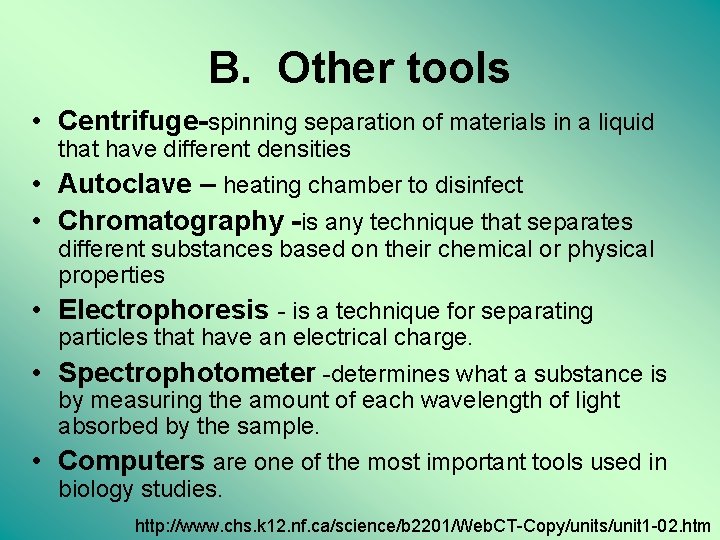 B. Other tools

• Centrifuge-spinning separation of materials in a liquid that have different densities
• Autoclave – heating chamber to disinfect
• Chromatography -is any technique that separates different substances based on their chemical or physical properties
• Electrophoresis - is a technique for separating particles that have an electrical charge.
• Spectrophotometer -determines what a substance is by measuring the amount of each wavelength of light absorbed by the sample.
• Computers are one of the most important tools used in biology studies.

http://www.chs.k12.nf.ca/science/b2201/WebCT-Copy/units/unit1-02.htm